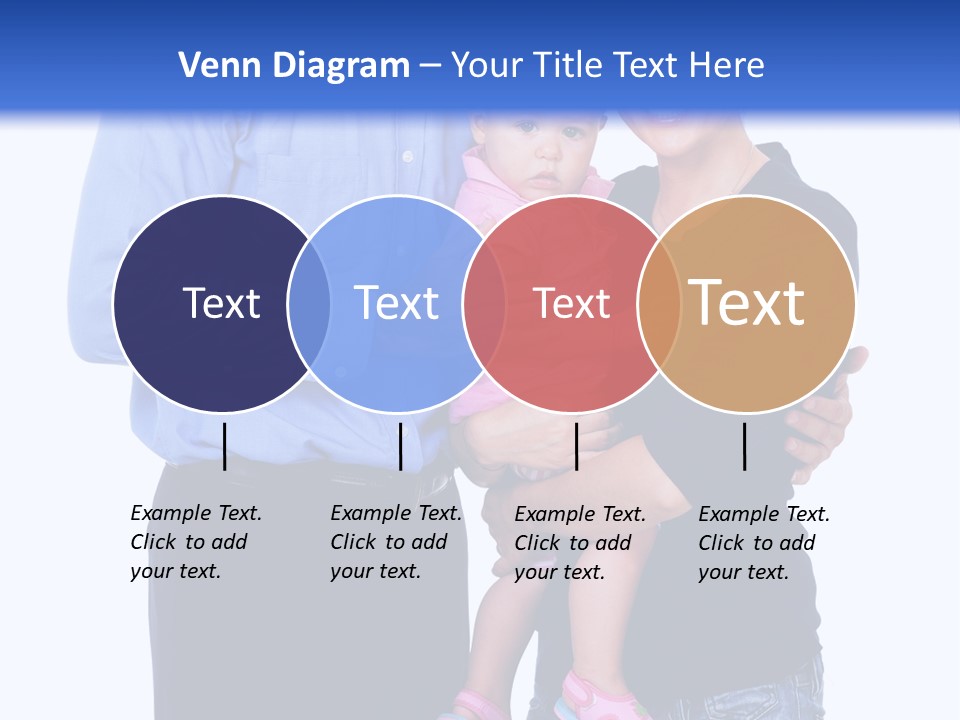 Venn Diagram – Your Title Text Here

Text

Text

Text

Text

Example Text. Click to add your text.

Example Text. Click to add your text.

Example Text. Click to add your text.

Example Text. Click to add your text.